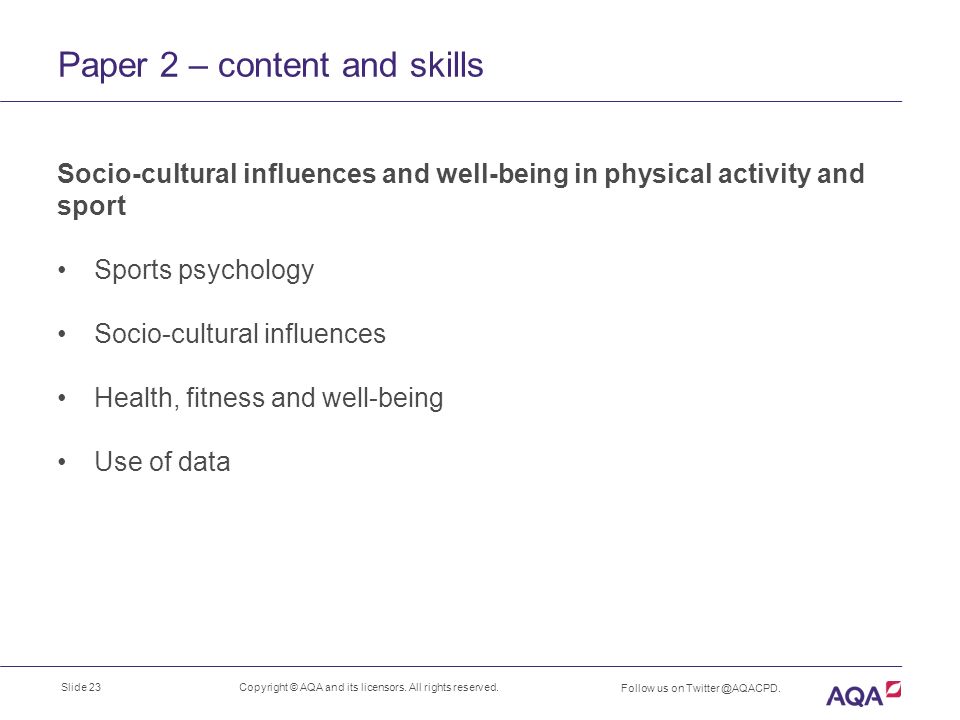 Paper 2 – content and skills

Socio-cultural influences and well-being in physical activity and sport

• Sports psychology

• Socio-cultural influences

• Health, fitness and well-being

• Use of data

Slide 23

Copyright © AQA and its licensors. All rights reserved.

Follow us on Twitter @AQACPD.

AQA